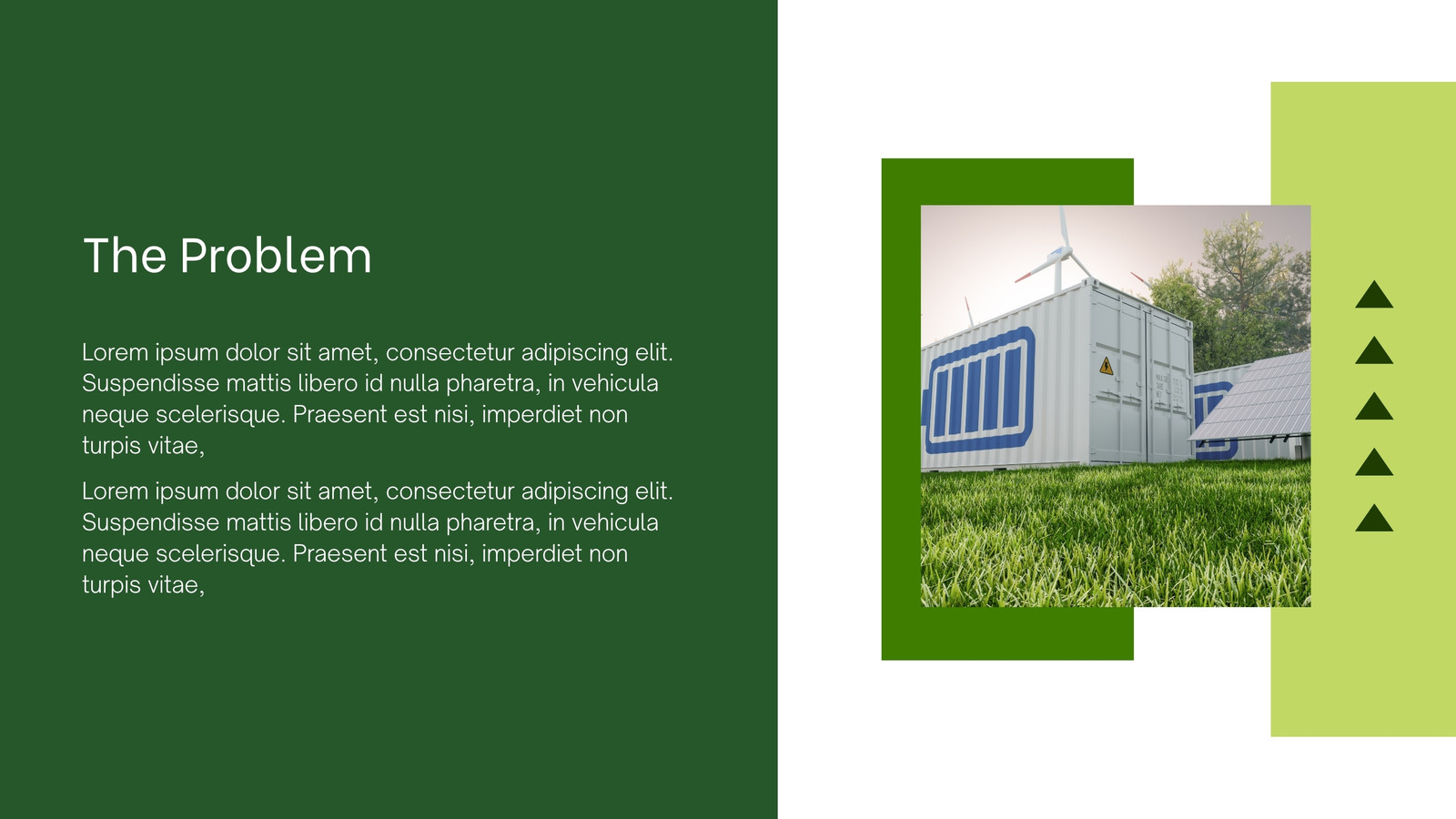 The Problem

Lorem ipsum dolor sit amet, consectetur adipiscing elit. Suspendisse mattis libero id nulla pharetra, in vehicula neque scelerisque. Praesent est nisi, imperdiet non turpis vitae,

Lorem ipsum dolor sit amet, consectetur adipiscing elit. Suspendisse mattis libero id nulla pharetra, in vehicula neque scelerisque. Praesent est nisi, imperdiet non turpis vitae,